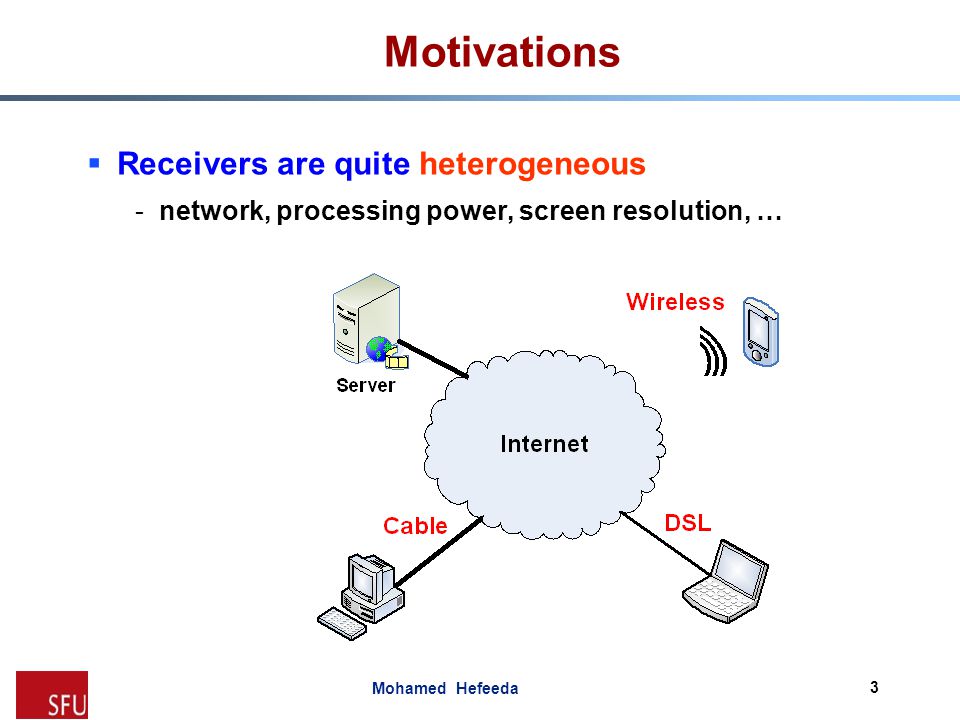 Motivations

▪ Receivers are quite heterogeneous

- network, processing power, screen resolution, …

Server

Wireless

Internet

Cable

DSL

SFU

Mohamed Hefeeda

3